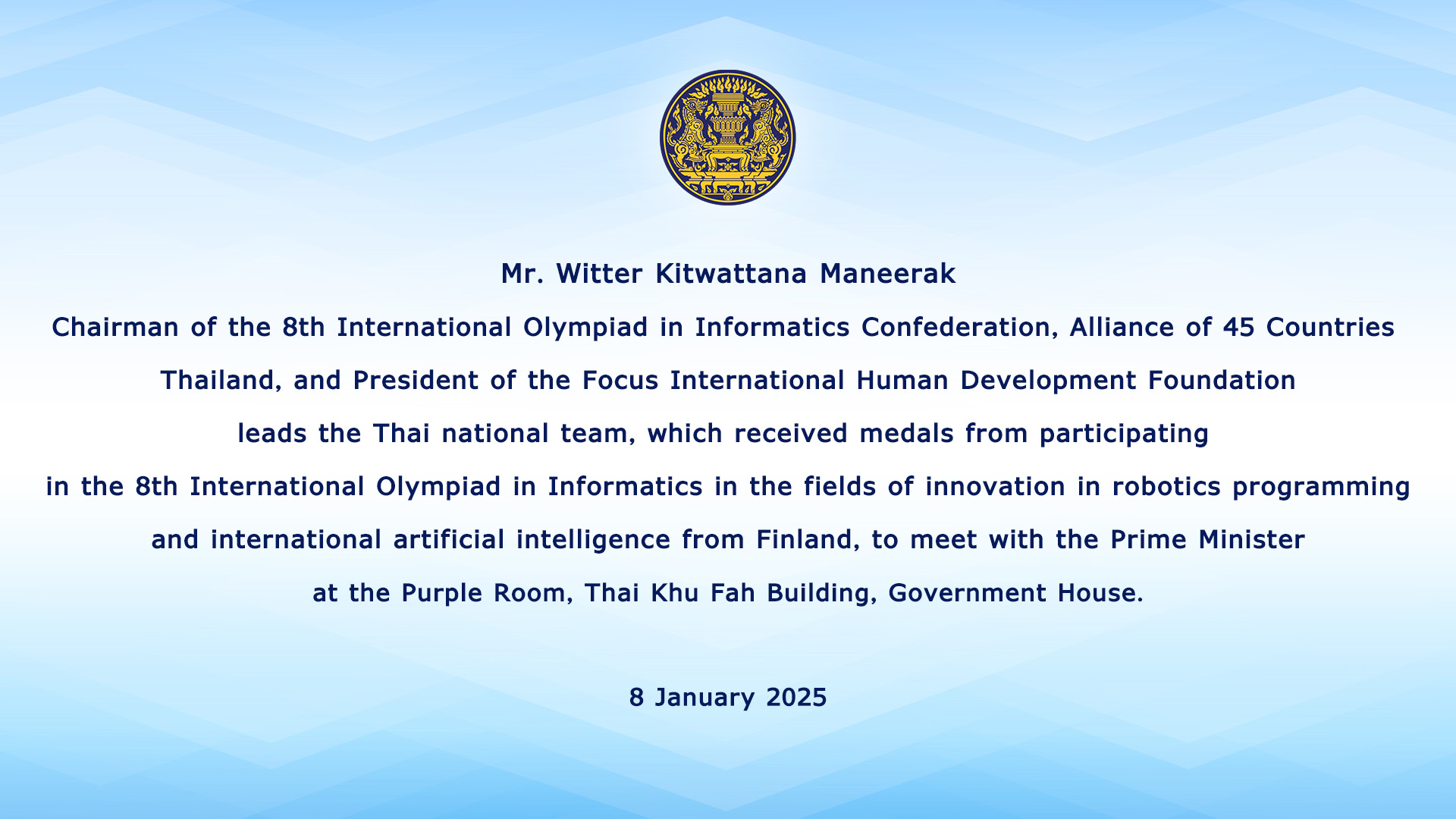 Mr. Witter Kitwattana Maneerak

Chairman of the 8th International Olympiad in Informatics Confederation, Alliance of 45 Countries Thailand, and President of the Focus International Human Development Foundation leads the Thai national team, which received medals from participating in the 8th International Olympiad in Informatics in the fields of innovation in robotics programming and international artificial intelligence from Finland, to meet with the Prime Minister at the Purple Room, Thai Khu Fah Building, Government House.

8 January 2025